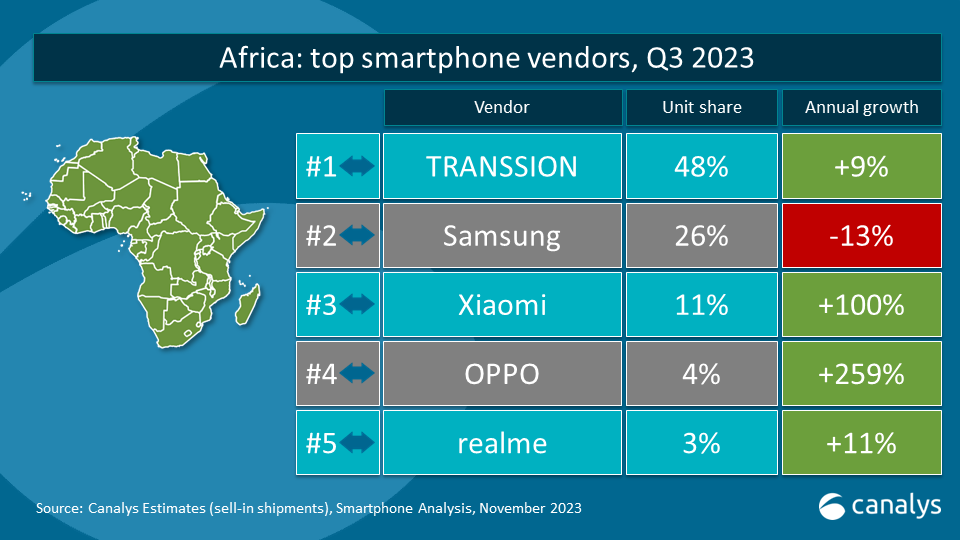 Africa: top smartphone vendors, Q3 2023

| | Vendor | Unit share | Annual growth |
|---|---|---|---|
| #1 | TRANSSION | 48% | +9% |
| #2 | Samsung | 26% | -13% |
| #3 | Xiaomi | 11% | +100% |
| #4 | OPPO | 4% | +259% |
| #5 | realme | 3% | +11% |

Source: Canalys Estimates (sell-in shipments), Smartphone Analysis, November 2023

canalys